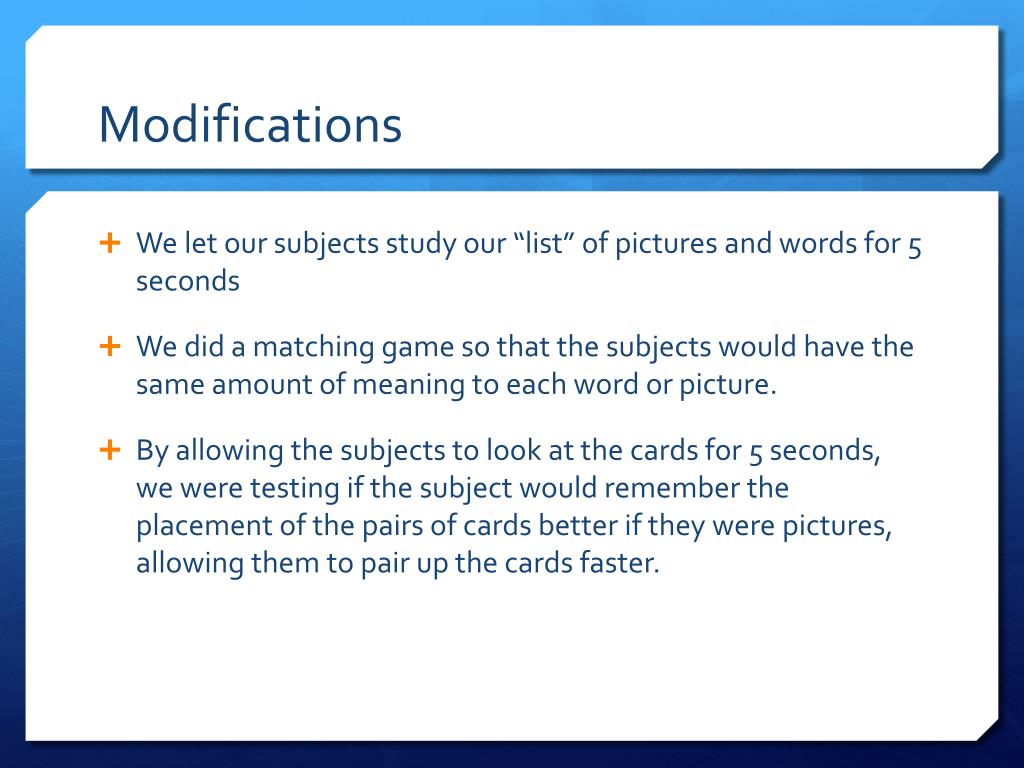 Modifications

+ We let our subjects study our “list” of pictures and words for 5 seconds

+ We did a matching game so that the subjects would have the same amount of meaning to each word or picture.

+ By allowing the subjects to look at the cards for 5 seconds, we were testing if the subject would remember the placement of the pairs of cards better if they were pictures, allowing them to pair up the cards faster.